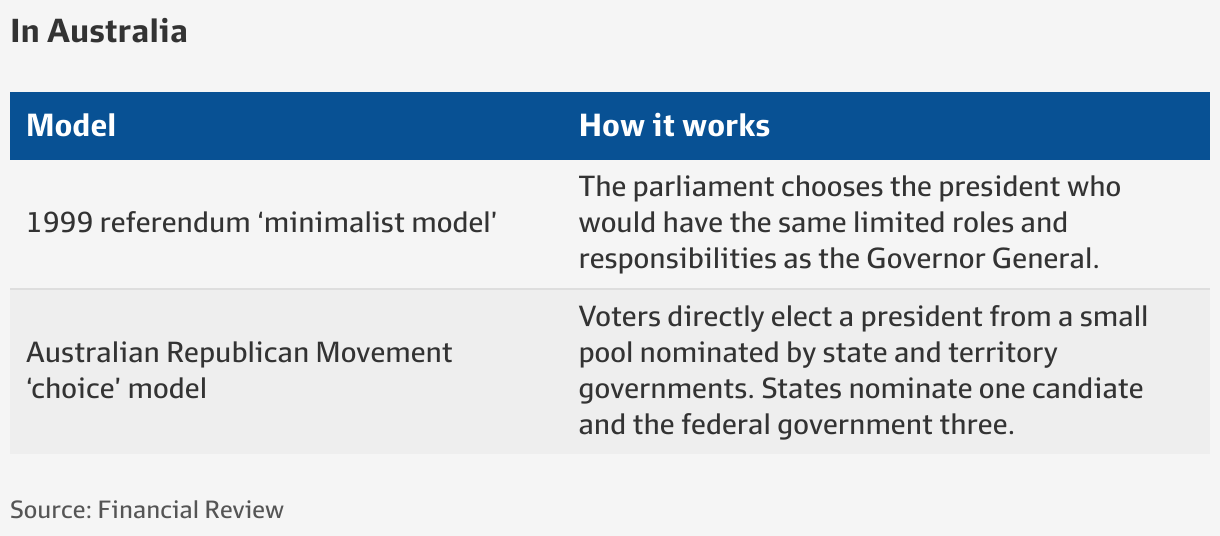 In Australia

| Model | How it works |
|---|---|
| 1999 referendum ‘minimalist model’ | The parliament chooses the president who would have the same limited roles and responsibilities as the Governor General. |
| Australian Republican Movement ‘choice’ model | Voters directly elect a president from a small pool nominated by state and territory governments. States nominate one candiate and the federal government three. |

Source: Financial Review